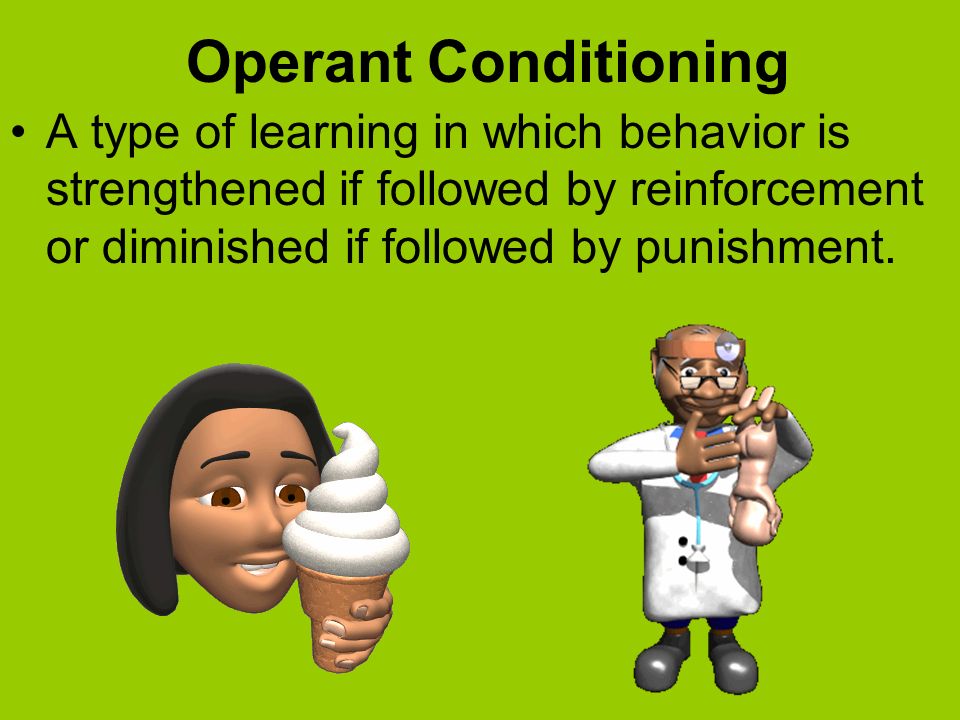 Operant Conditioning

• A type of learning in which behavior is strengthened if followed by reinforcement or diminished if followed by punishment.